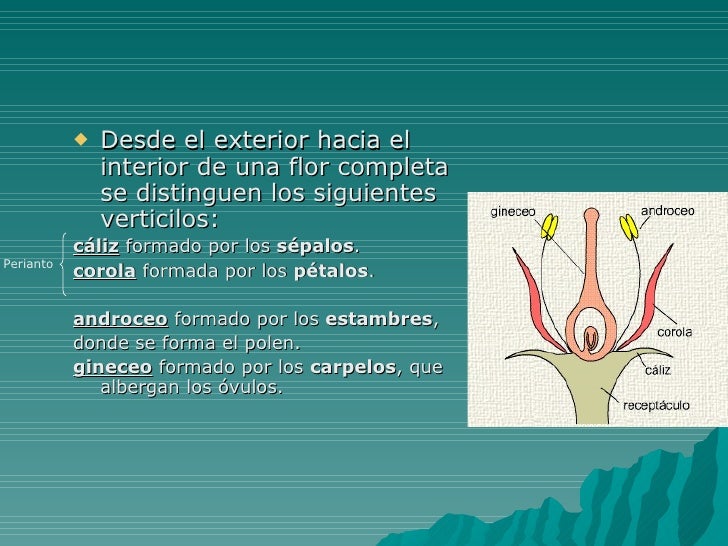 Desde el exterior hacia el interior de una flor completa se distinguen los siguientes verticilos:

Perianto

cáliz formado por los sépalos.
corola formada por los pétalos.

androceo formado por los estambres, donde se forma el polen.
gineceo formado por los carpelos, que albergan los óvulos.

gineceo
androceo
corola
cáliz
receptáculo